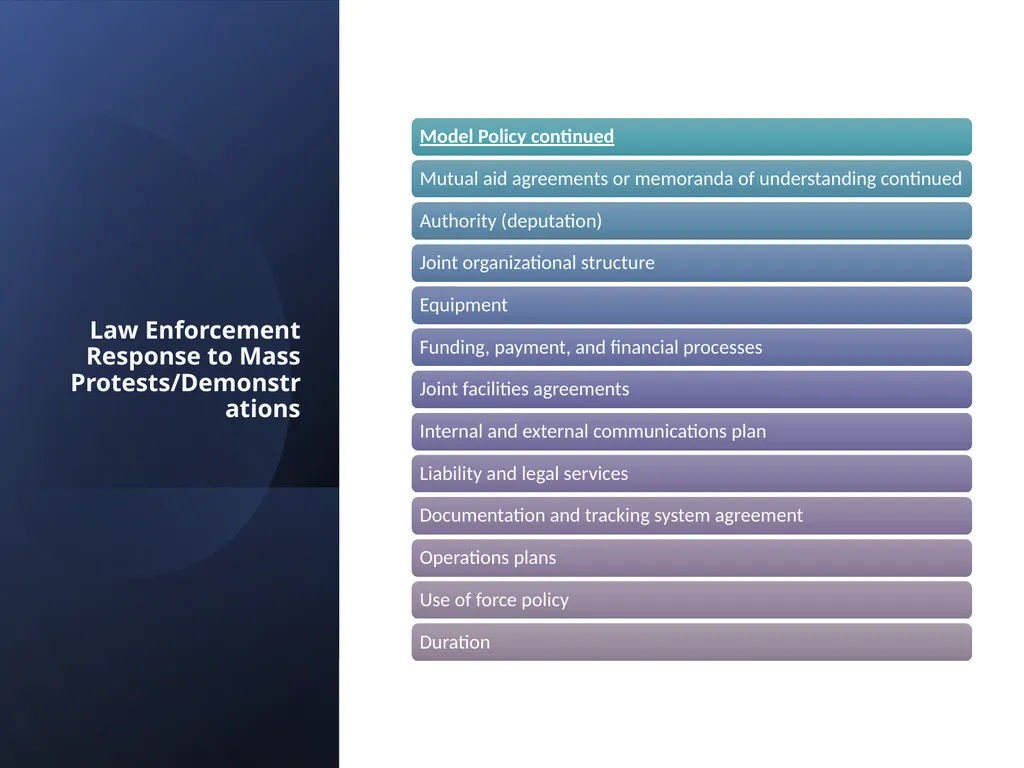 Law Enforcement Response to Mass Protests/Demonstrations

Model Policy continued

Mutual aid agreements or memoranda of understanding continued

Authority (deputation)

Joint organizational structure

Equipment

Funding, payment, and financial processes

Joint facilities agreements

Internal and external communications plan

Liability and legal services

Documentation and tracking system agreement

Operations plans

Use of force policy

Duration